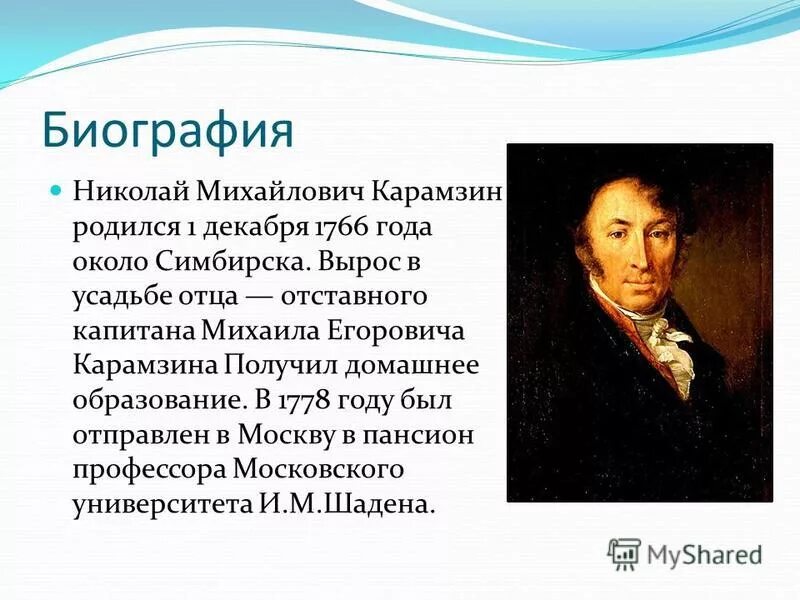 Биография

Николай Михайлович Карамзин родился 1 декабря 1766 года около Симбирска. Вырос в усадьбе отца — отставного капитана Михаила Егоровича Карамзина Получил домашнее образование. В 1778 году был отправлен в Москву в пансион профессора Московского университета И.М.Шадена.

MyShared